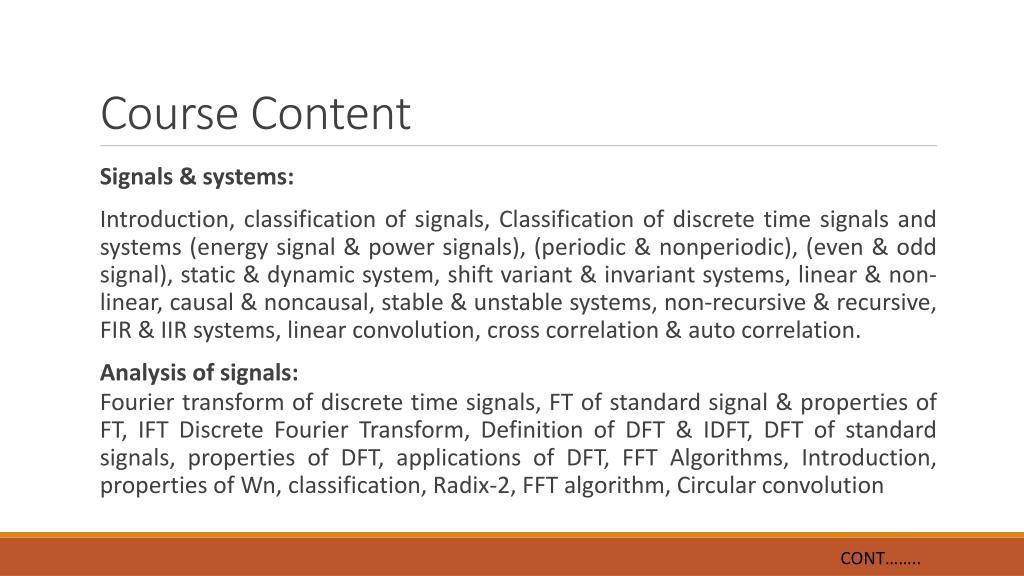 Course Content

Signals & systems:

Introduction, classification of signals, Classification of discrete time signals and systems (energy signal & power signals), (periodic & nonperiodic), (even & odd signal), static & dynamic system, shift variant & invariant systems, linear & non-linear, causal & noncausal, stable & unstable systems, non-recursive & recursive, FIR & IIR systems, linear convolution, cross correlation & auto correlation.

Analysis of signals:
Fourier transform of discrete time signals, FT of standard signal & properties of FT, IFT Discrete Fourier Transform, Definition of DFT & IDFT, DFT of standard signals, properties of DFT, applications of DFT, FFT Algorithms, Introduction, properties of Wn, classification, Radix-2, FFT algorithm, Circular convolution

CONT……..